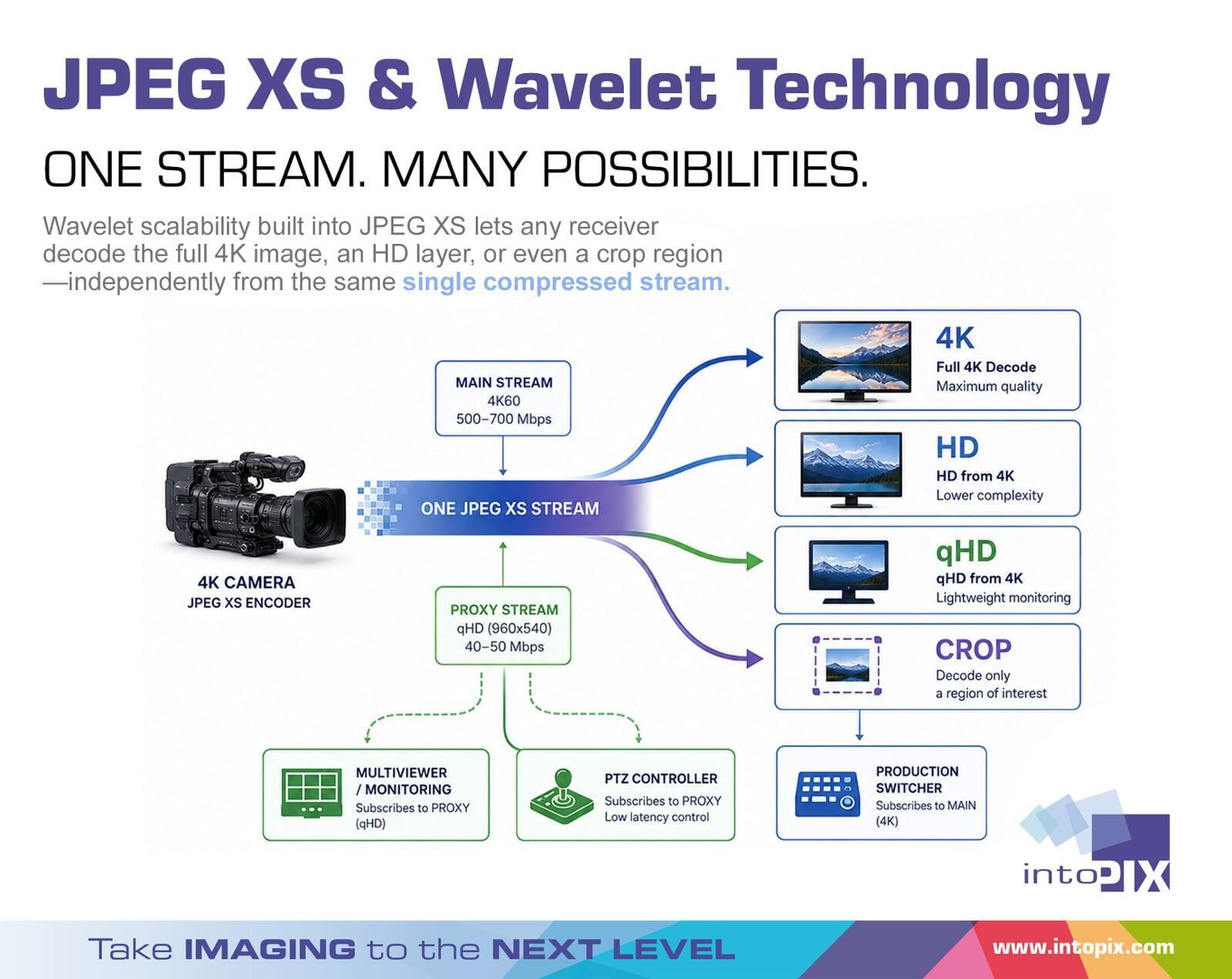 JPEG XS & Wavelet Technology

ONE STREAM. MANY POSSIBILITIES.

Wavelet scalability built into JPEG XS lets any receiver decode the full 4K image, an HD layer, or even a crop region —independently from the same single compressed stream.

MAIN STREAM
4K60
500–700 Mbps

4K CAMERA
JPEG XS ENCODER

ONE JPEG XS STREAM

PROXY STREAM
qHD (960x540)
40–50 Mbps

4K
Full 4K Decode
Maximum quality

HD
HD from 4K
Lower complexity

qHD
qHD from 4K
Lightweight monitoring

CROP
Decode only
a region of interest

MULTIVIEWER / MONITORING
Subscribes to PROXY (qHD)

PTZ CONTROLLER
Subscribes to PROXY
Low latency control

PRODUCTION SWITCHER
Subscribes to MAIN (4K)

intoPIX

Take IMAGING to the NEXT LEVEL

www.intopix.com